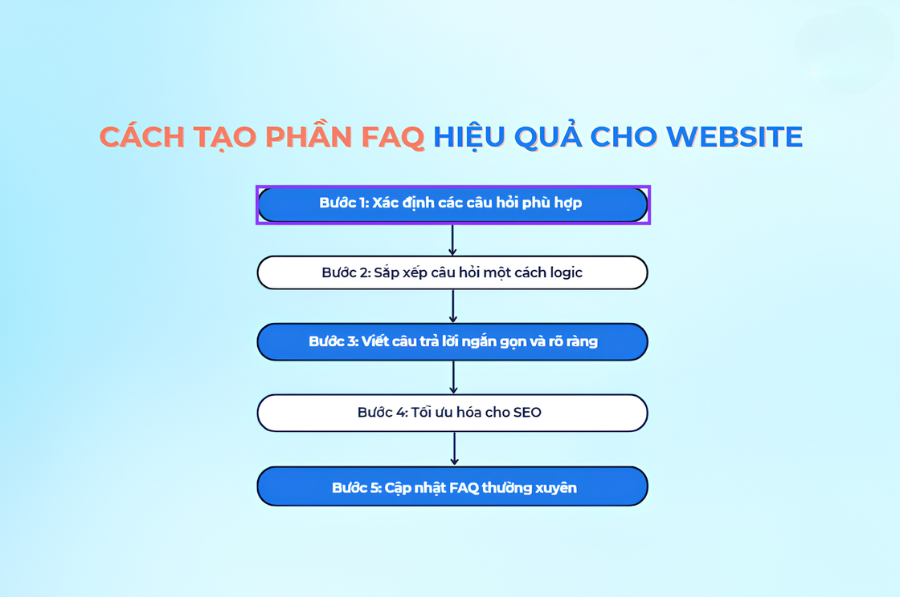 CÁCH TẠO PHẦN FAQ HIỆU QUẢ CHO WEBSITE

Bước 1: Xác định các câu hỏi phù hợp

Bước 2: Sắp xếp câu hỏi một cách logic

Bước 3: Viết câu trả lời ngắn gọn và rõ ràng

Bước 4: Tối ưu hóa cho SEO

Bước 5: Cập nhật FAQ thường xuyên